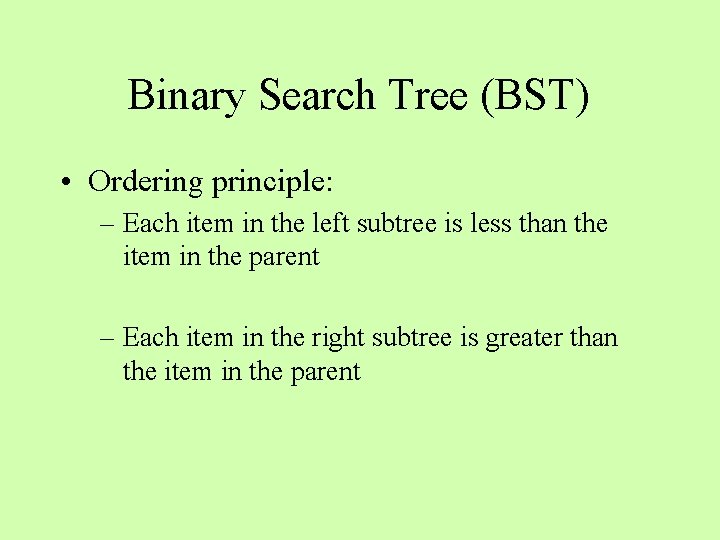 Binary Search Tree (BST)

• Ordering principle:
– Each item in the left subtree is less than the item in the parent

– Each item in the right subtree is greater than the item in the parent